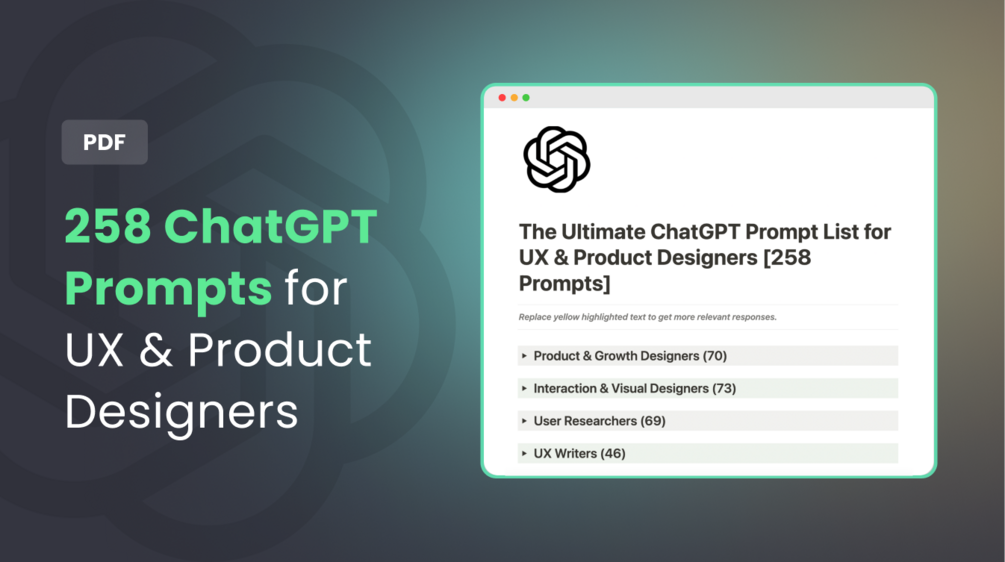 PDF

258 ChatGPT Prompts for UX & Product Designers

The Ultimate ChatGPT Prompt List for UX & Product Designers [258 Prompts]

Replace yellow highlighted text to get more relevant responses.

▸ Product & Growth Designers (70)

▸ Interaction & Visual Designers (73)

▸ User Researchers (69)

▸ UX Writers (46)